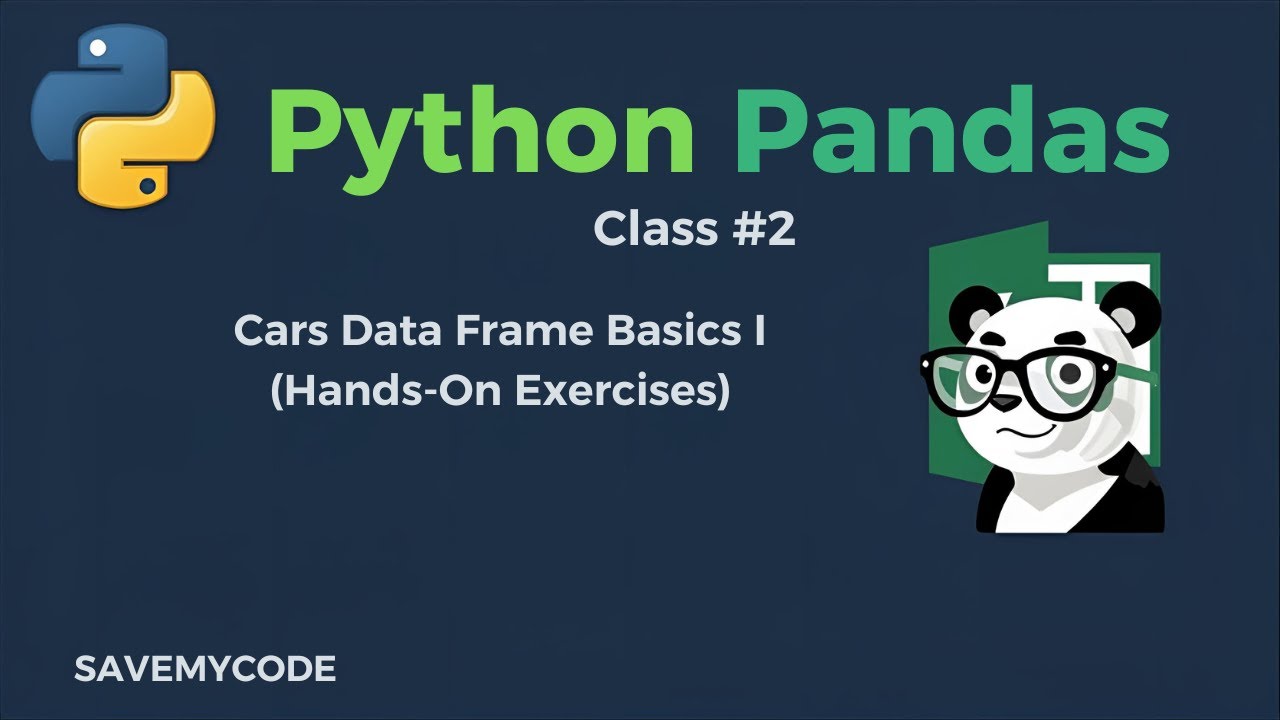 Python Pandas

Class #2

Cars Data Frame Basics I
(Hands-On Exercises)

SAVEMYCODE